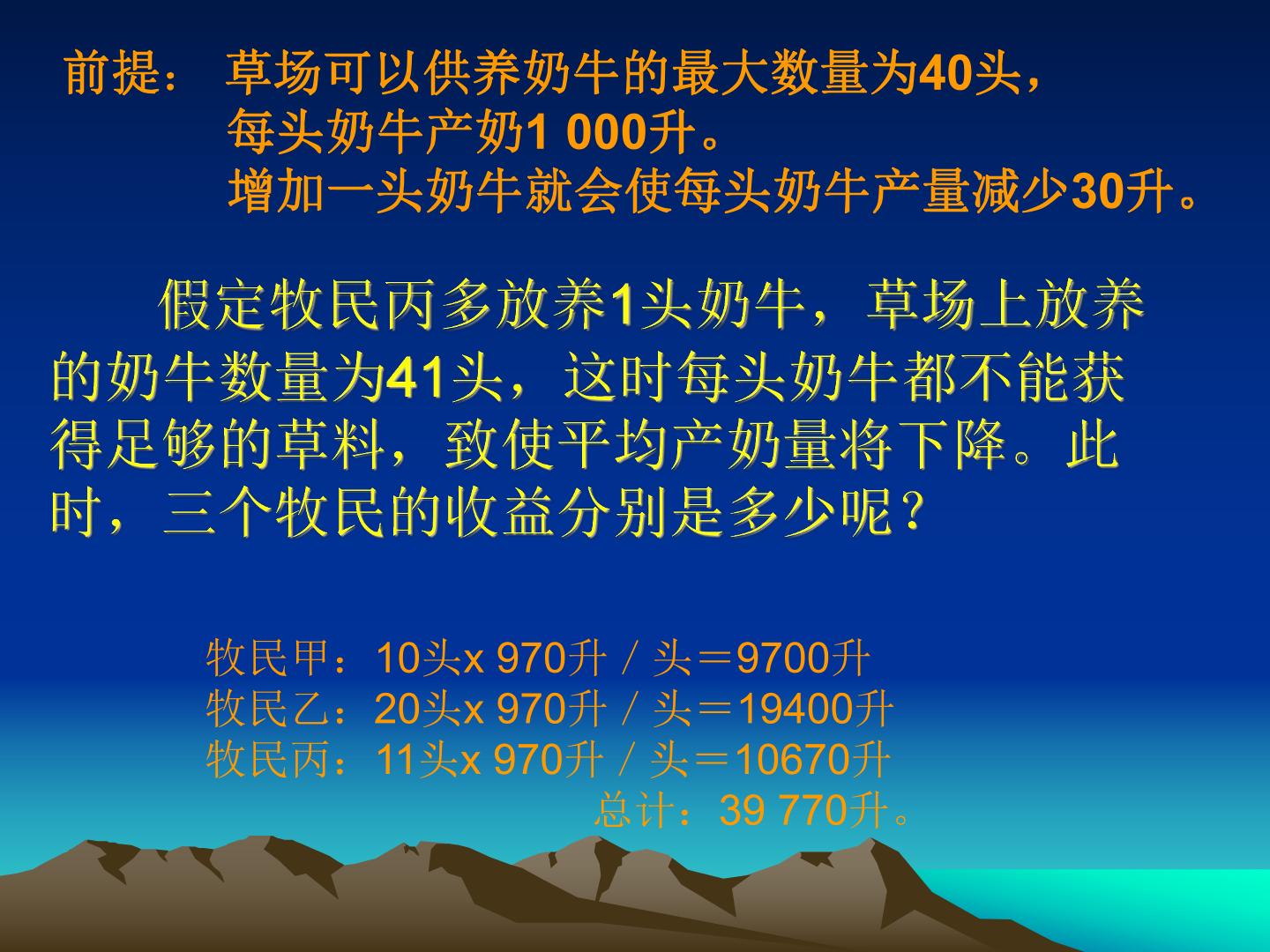 前提： 草场可以供养奶牛的最大数量为40头，
每头奶牛产奶1 000升。
增加一头奶牛就会使每头奶牛产量减少30升。

假定牧民丙多放养1头奶牛，草场上放养的奶牛数量为41头，这时每头奶牛都不能获得足够的草料，致使平均产奶量将下降。此时，三个牧民的收益分别是多少呢？

牧民甲：10头x 970升／头＝9700升
牧民乙：20头x 970升／头＝19400升
牧民丙：11头x 970升／头＝10670升
总计：39 770升。